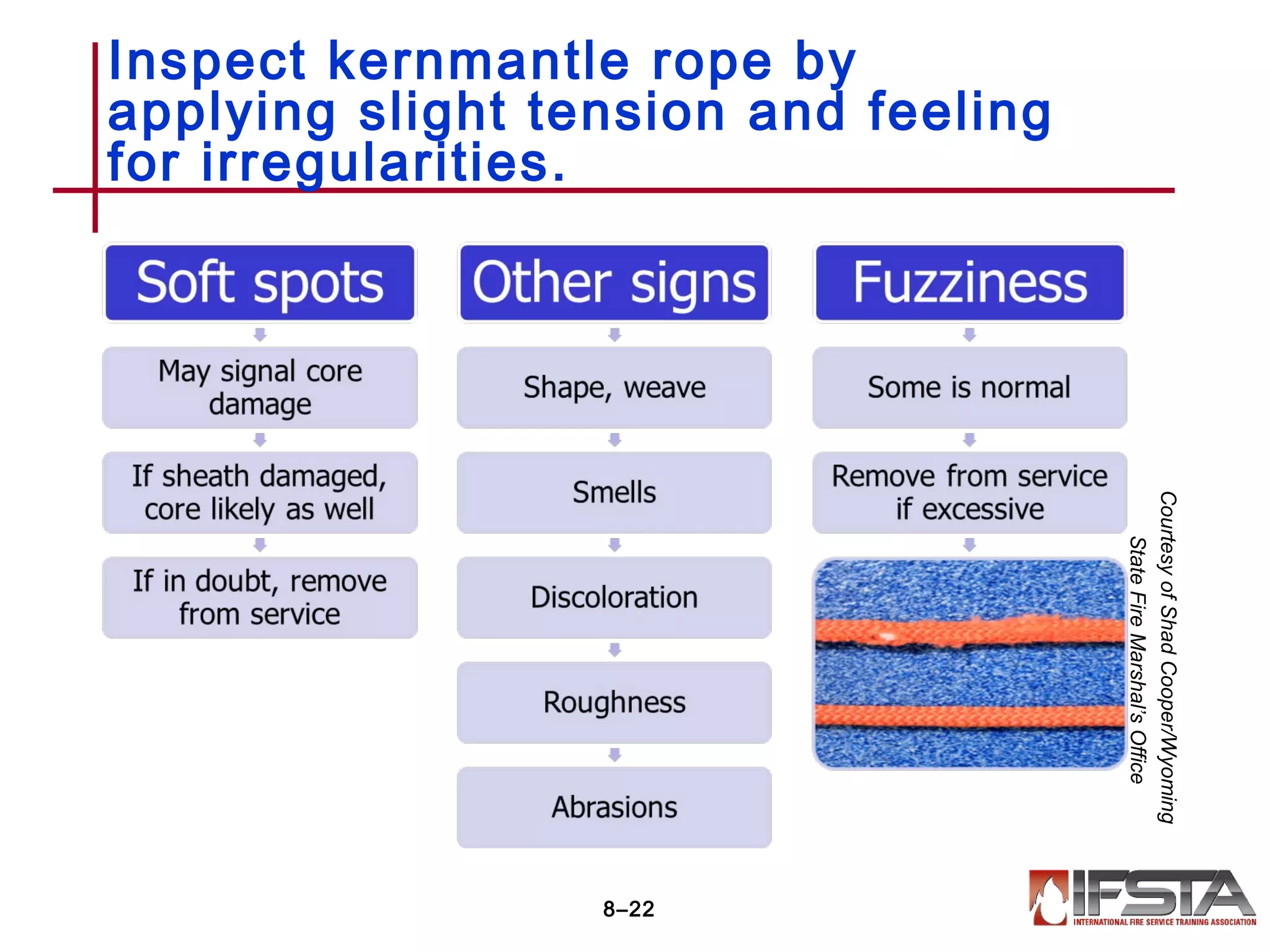 Inspect kernmantle rope by applying slight tension and feeling for irregularities.

Soft spots

May signal core damage

If sheath damaged, core likely as well

If in doubt, remove from service

Other signs

Shape, weave

Smells

Discoloration

Roughness

Abrasions

Fuzziness

Some is normal

Remove from service if excessive

Courtesy of Shad Cooper/Wyoming State Fire Marshal's Office

8–22

IFSTA
INTERNATIONAL FIRE SERVICE TRAINING ASSOCIATION